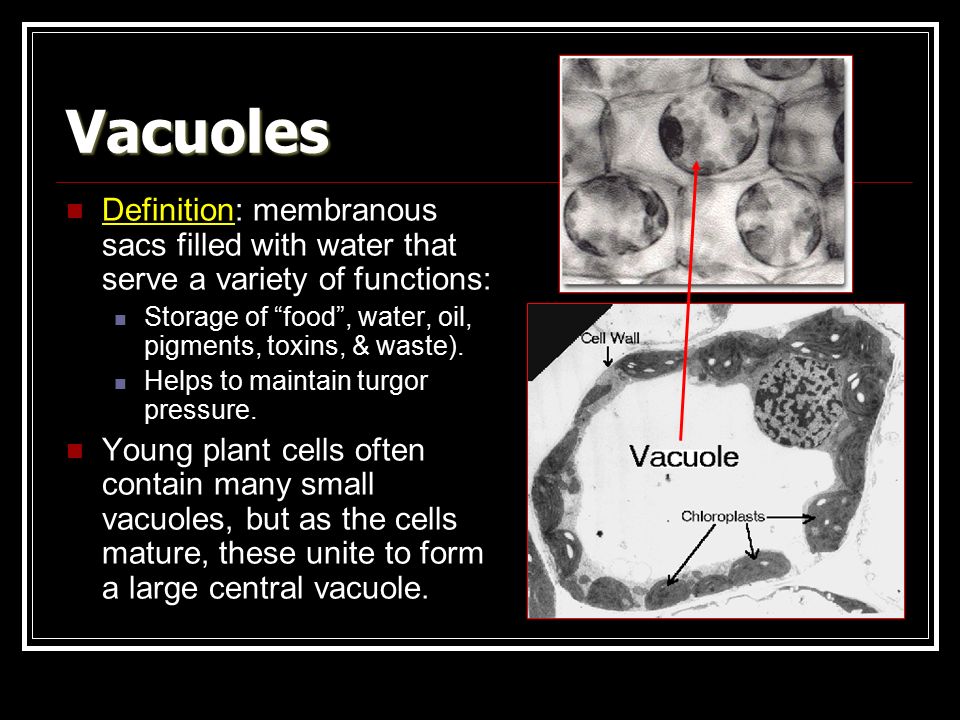 Vacuoles

Definition: membranous sacs filled with water that serve a variety of functions:

Storage of “food”, water, oil, pigments, toxins, & waste).

Helps to maintain turgor pressure.

Young plant cells often contain many small vacuoles, but as the cells mature, these unite to form a large central vacuole.

Cell Wall

Vacuole

Chloroplasts